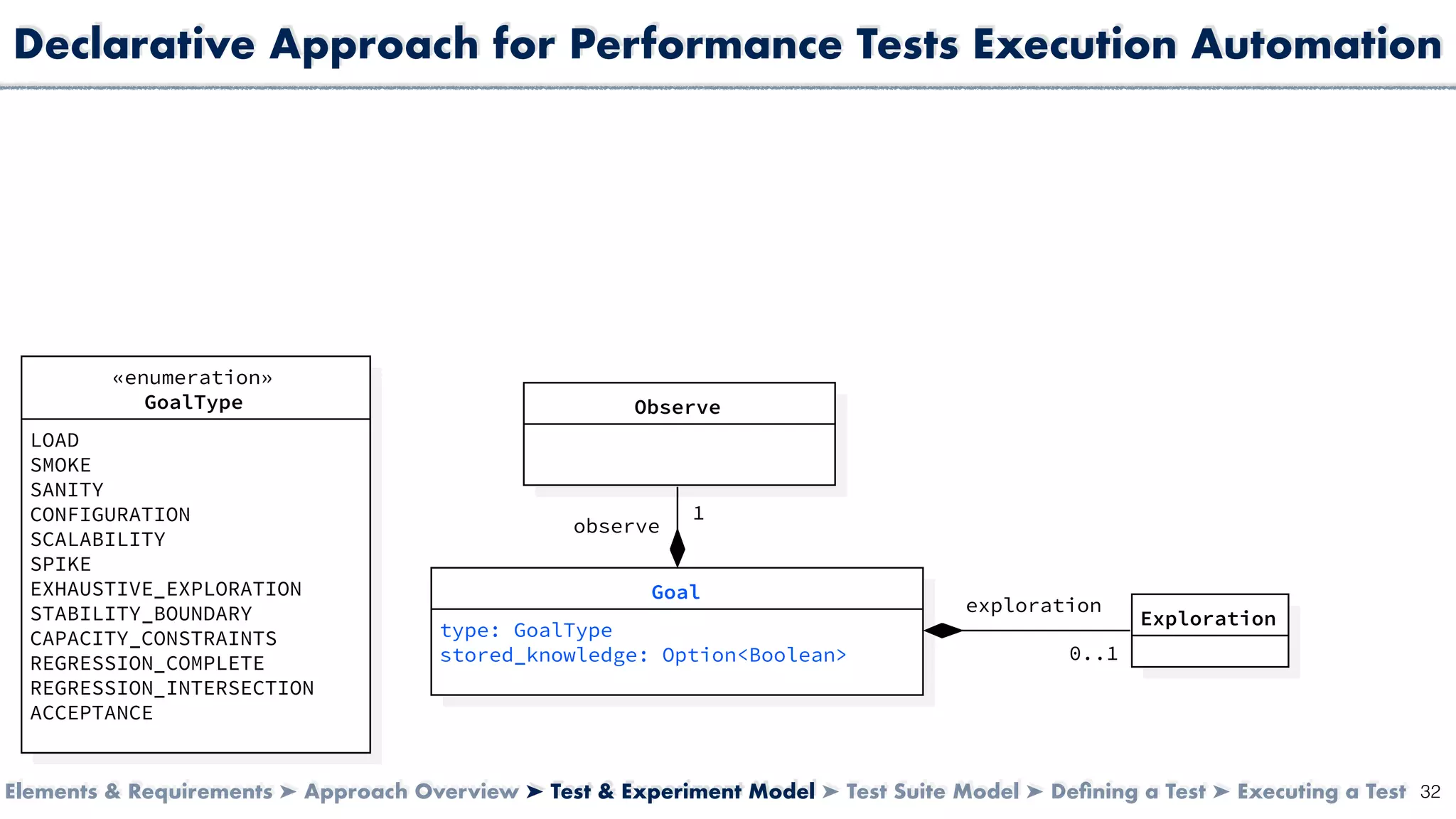 Declarative Approach for Performance Tests Execution Automation

«enumeration»
GoalType

LOAD
SMOKE
SANITY
CONFIGURATION
SCALABILITY
SPIKE
EXHAUSTIVE_EXPLORATION
STABILITY_BOUNDARY
CAPACITY_CONSTRAINTS
REGRESSION_COMPLETE
REGRESSION_INTERSECTION
ACCEPTANCE

Observe

observe
1

Goal
type: GoalType
stored_knowledge: Option<Boolean>

exploration
0..1

Exploration

Elements & Requirements ➤ Approach Overview ➤ Test & Experiment Model ➤ Test Suite Model ➤ Defining a Test ➤ Executing a Test 32